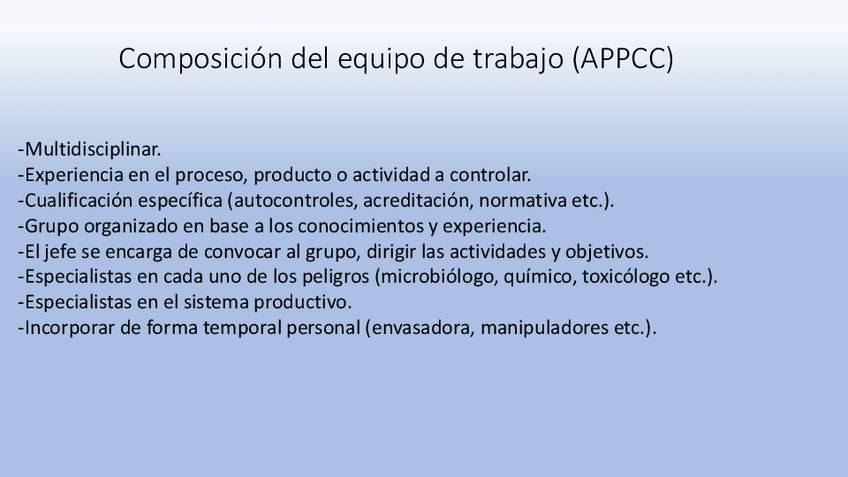 Composición del equipo de trabajo (APPCC)

-Multidisciplinar.
-Experiencia en el proceso, producto o actividad a controlar.
-Cualificación específica (autocontroles, acreditación, normativa etc.).
-Grupo organizado en base a los conocimientos y experiencia.
-El jefe se encarga de convocar al grupo, dirigir las actividades y objetivos.
-Especialistas en cada uno de los peligros (microbiólogo, químico, toxicólogo etc.).
-Especialistas en el sistema productivo.
-Incorporar de forma temporal personal (envasadora, manipuladores etc.).